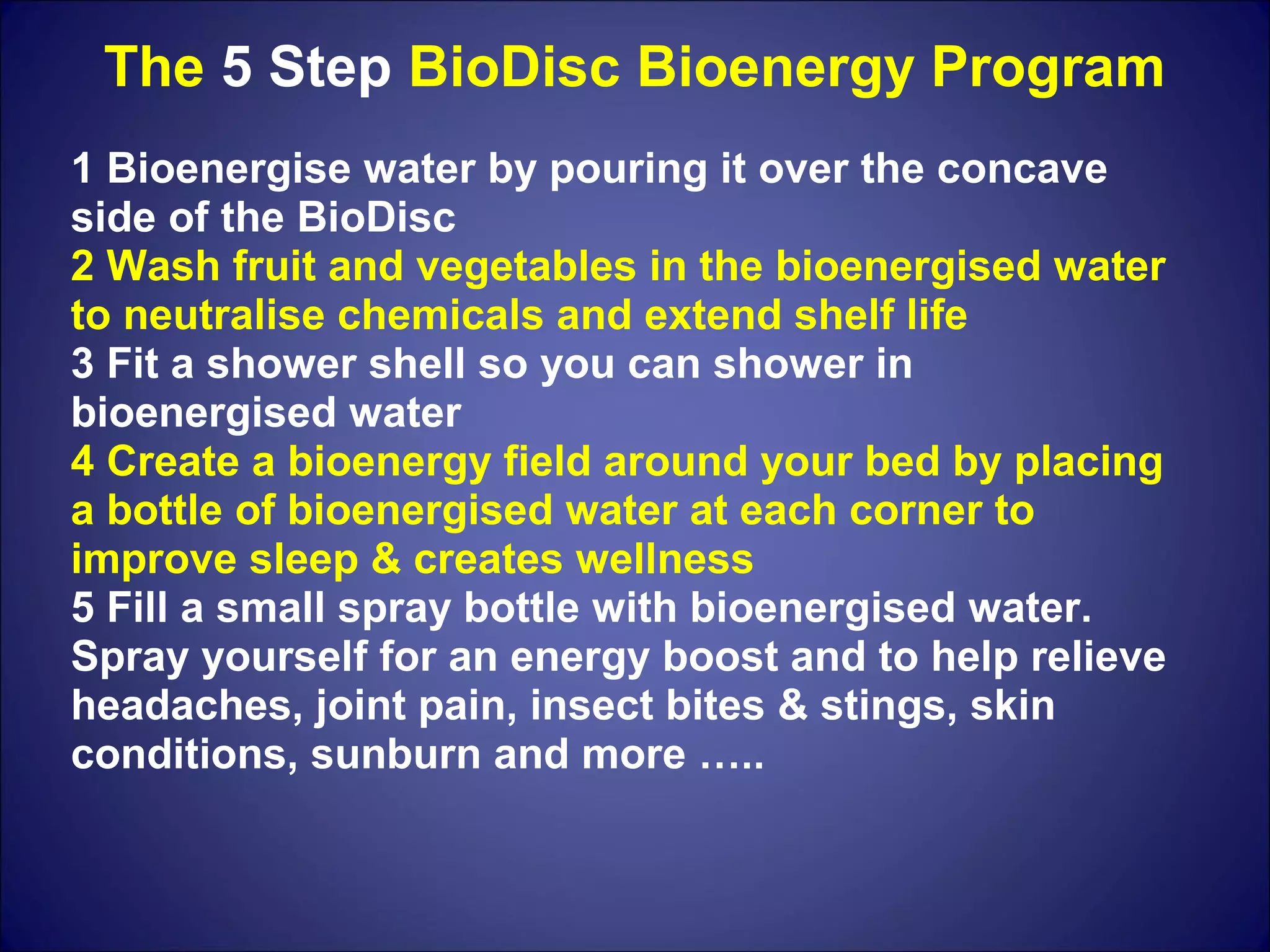 The 5 Step BioDisc Bioenergy Program

1 Bioenergise water by pouring it over the concave side of the BioDisc
2 Wash fruit and vegetables in the bioenergised water to neutralise chemicals and extend shelf life
3 Fit a shower shell so you can shower in bioenergised water
4 Create a bioenergy field around your bed by placing a bottle of bioenergised water at each corner to improve sleep & creates wellness
5 Fill a small spray bottle with bioenergised water. Spray yourself for an energy boost and to help relieve headaches, joint pain, insect bites & stings, skin conditions, sunburn and more …..